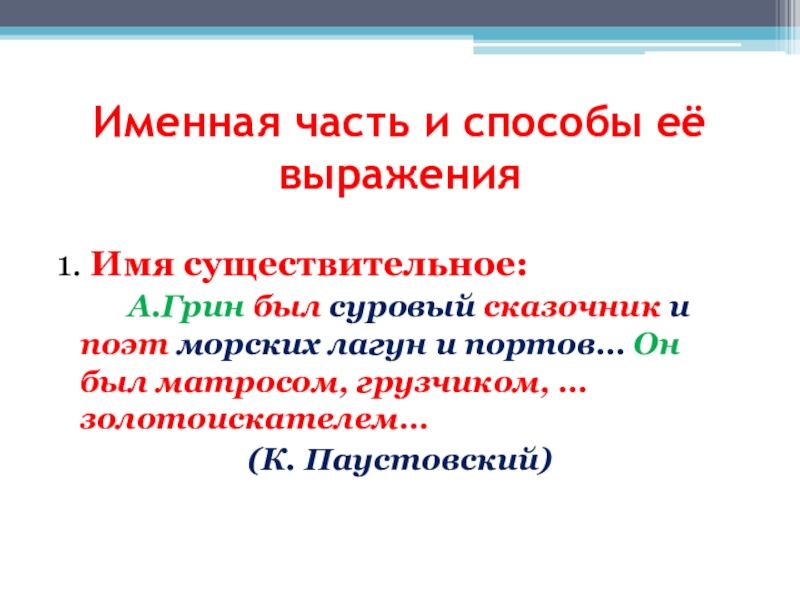 Именная часть и способы её выражения

1. Имя существительное:

А.Грин был суровый сказочник и поэт морских лагун и портов… Он был матросом, грузчиком, … золотоискателем…

(К. Паустовский)